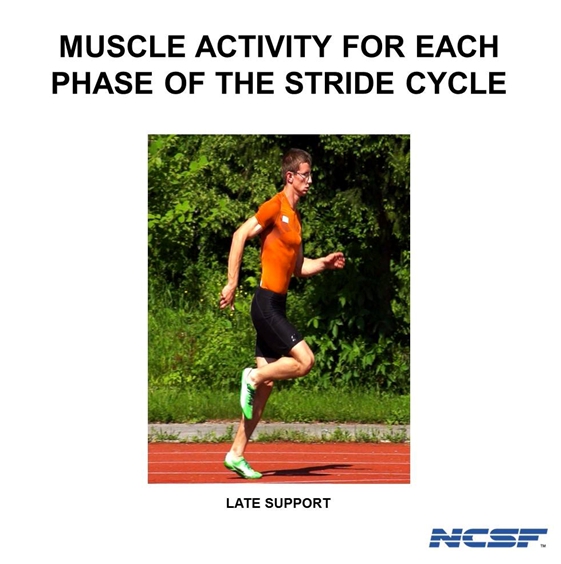 MUSCLE ACTIVITY FOR EACH PHASE OF THE STRIDE CYCLE

LATE SUPPORT

NCSF™